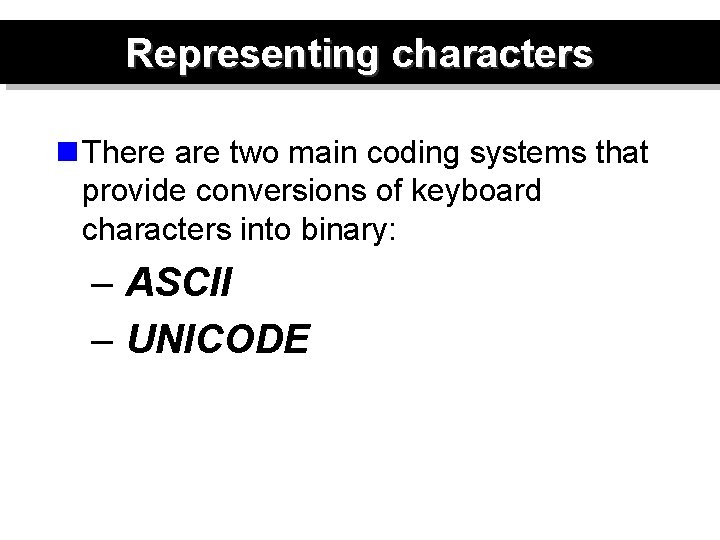 Representing characters

There are two main coding systems that provide conversions of keyboard characters into binary:

– ASCII

– UNICODE